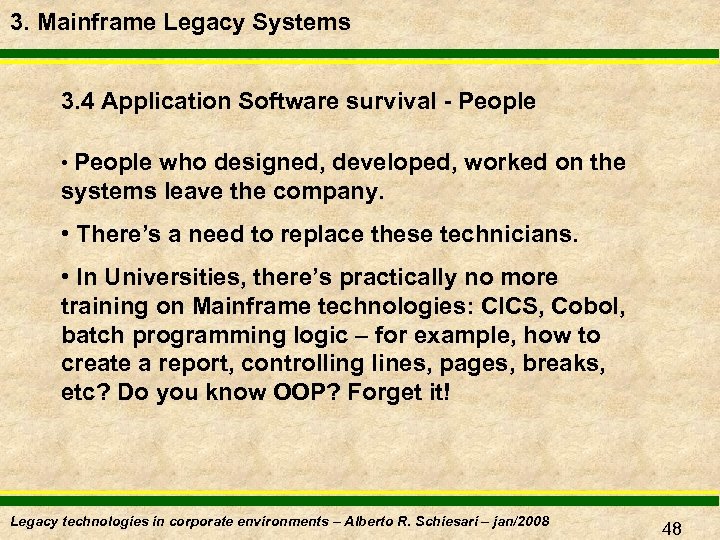 3. Mainframe Legacy Systems

3.4 Application Software survival - People

• People who designed, developed, worked on the systems leave the company.

• There's a need to replace these technicians.

• In Universities, there's practically no more training on Mainframe technologies: CICS, Cobol, batch programming logic – for example, how to create a report, controlling lines, pages, breaks, etc? Do you know OOP? Forget it!

Legacy technologies in corporate environments – Alberto R. Schiesari – jan/2008

48